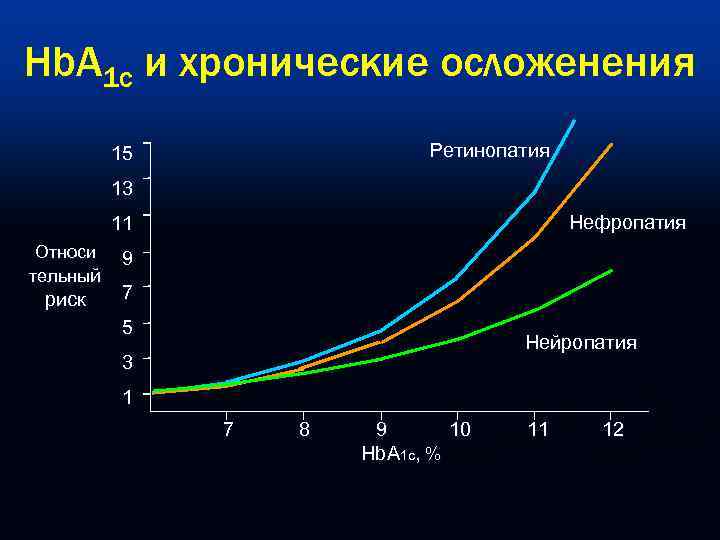 $HbA_{1c}$ и хронические осложенения

Ретинопатия
Нефропатия
Нейропатия

Относи тельный риск

15
13
11
9
7
5
3
1

7
8
9
10
11
12

$HbA_{1c}$, %